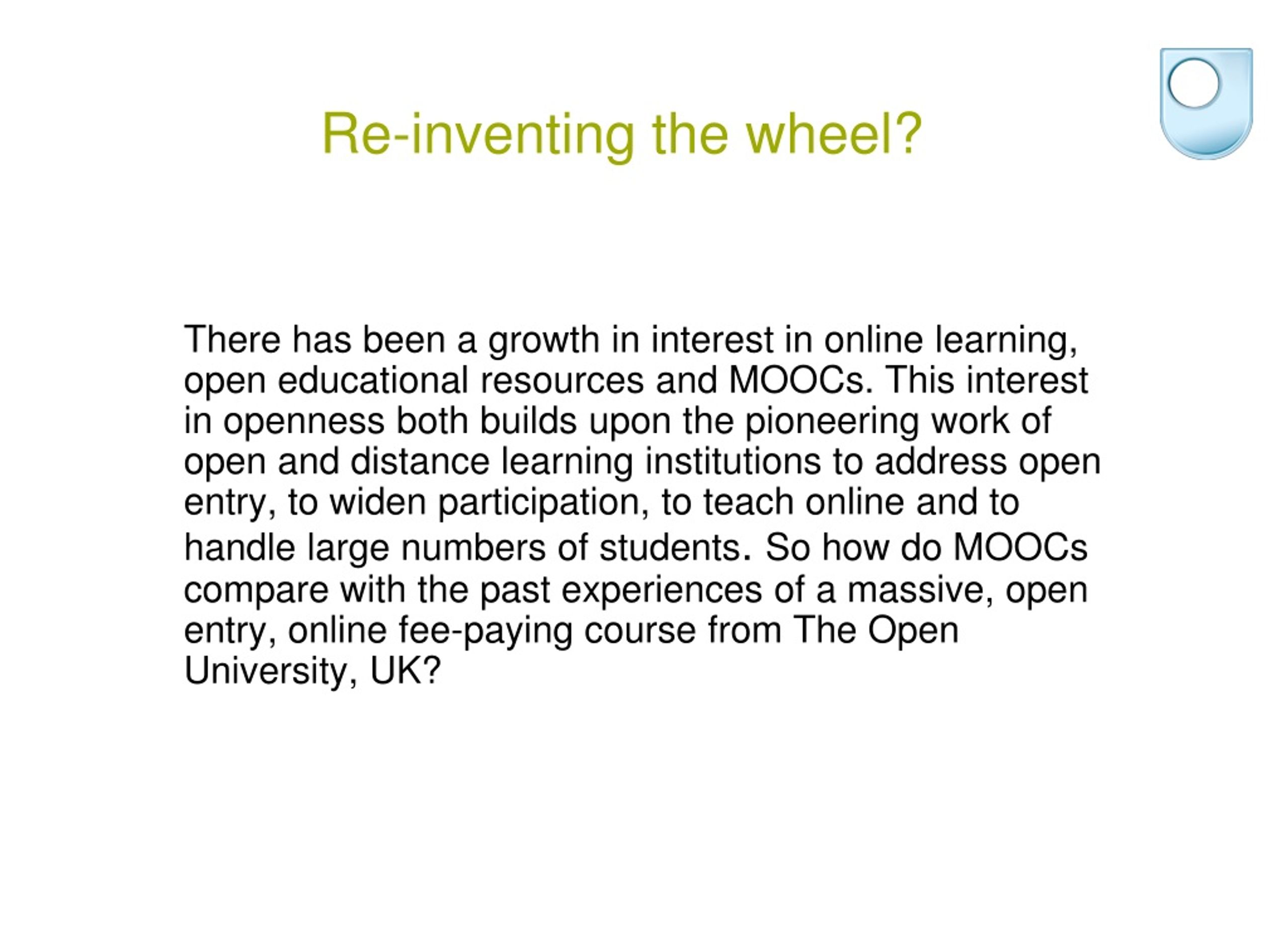 Re-inventing the wheel?

There has been a growth in interest in online learning, open educational resources and MOOCs. This interest in openness both builds upon the pioneering work of open and distance learning institutions to address open entry, to widen participation, to teach online and to handle large numbers of students. So how do MOOCs compare with the past experiences of a massive, open entry, online fee-paying course from The Open University, UK?